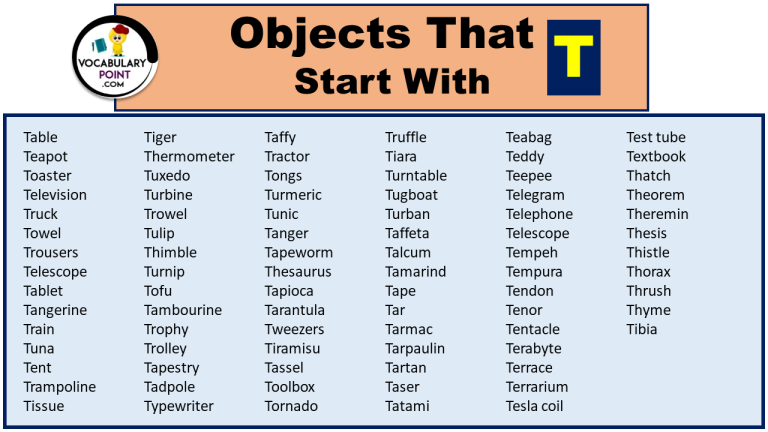 VOCABULARY POINT .COM

Objects That Start With T

Table
Teapot
Toaster
Television
Truck
Towel
Trousers
Telescope
Tablet
Tangerine
Train
Tuna
Tent
Trampoline
Tissue

Tiger
Thermometer
Tuxedo
Turbine
Trowel
Tulip
Thimble
Turnip
Tofu
Tambourine
Trophy
Trolley
Tapestry
Tadpole
Typewriter

Taffy
Tractor
Tongs
Turmeric
Tunic
Tanger
Tapeworm
Thesaurus
Tapioca
Tarantula
Tweezers
Tiramisu
Tassel
Toolbox
Tornado

Truffle
Tiara
Turntable
Tugboat
Turban
Taffeta
Talcum
Tamarind
Tape
Tar
Tarmac
Tarpaulin
Tartan
Taser
Tatami

Teabag
Teddy
Teepee
Telegram
Telephone
Telescope
Tempeh
Tempura
Tendon
Tenor
Tentacle
Terabyte
Terrace
Terrarium
Tesla coil

Test tube
Textbook
Thatch
Theorem
Theremin
Thesis
Thistle
Thorax
Thrush
Thyme
Tibia